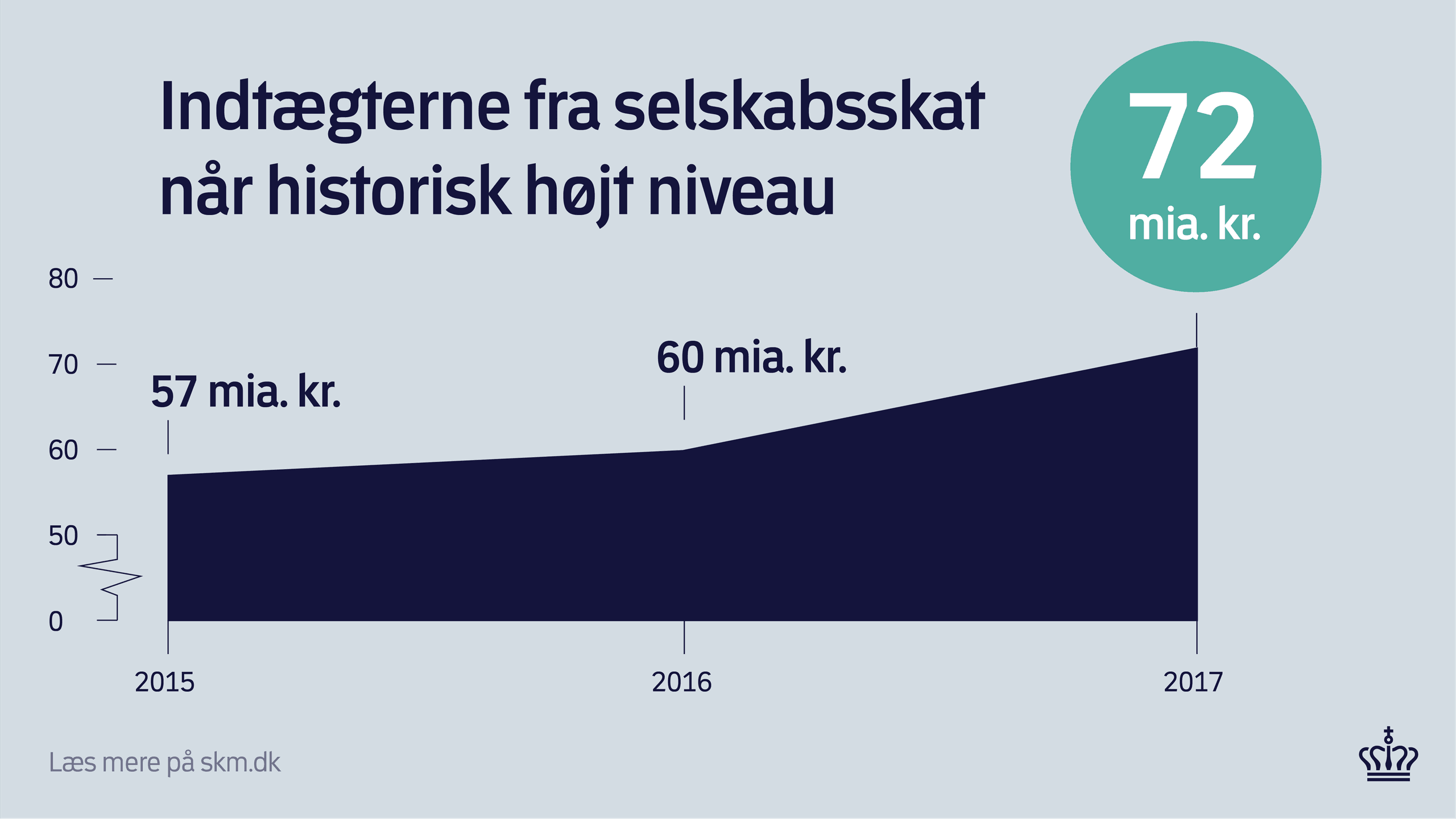 Indtægterne fra selskabsskat når historisk højt niveau

72
mia. kr.

80
70
60
50
0

57 mia. kr.
60 mia. kr.

2015
2016
2017

Læs mere på skm.dk